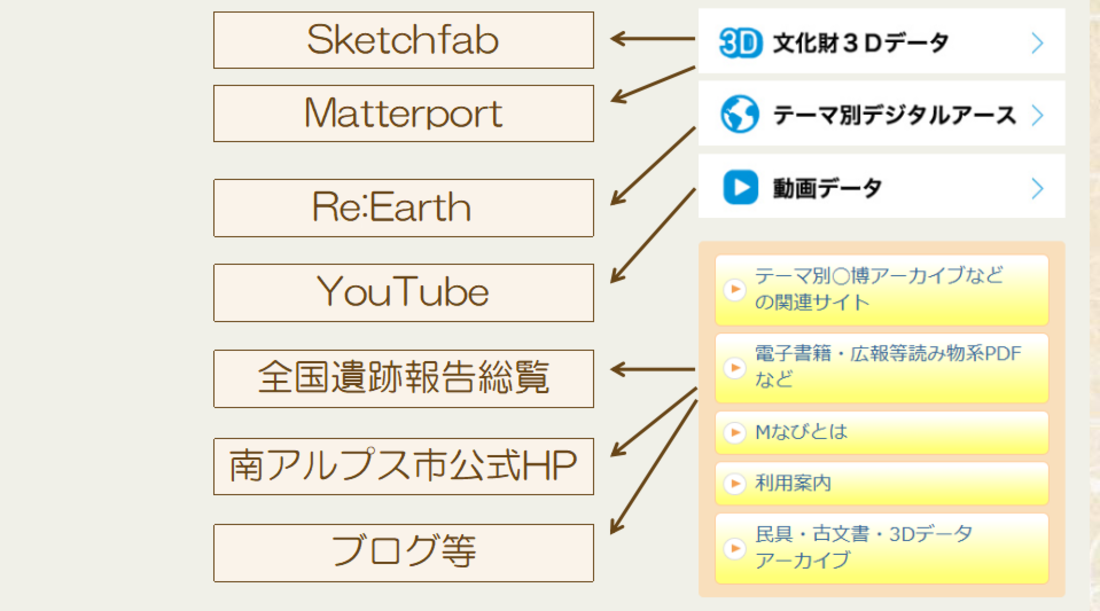 Sketchfab

Matterport

Re:Earth

YouTube

全国遺跡報告総覧

南アルプス市公式HP

ブログ等

3D 文化財３Dデータ

テーマ別デジタルアース

動画データ

テーマ別○博アーカイブなどの関連サイト

電子書籍・広報等読み物系PDFなど

Mなびとは

利用案内

民具・古文書・3Dデータアーカイブ